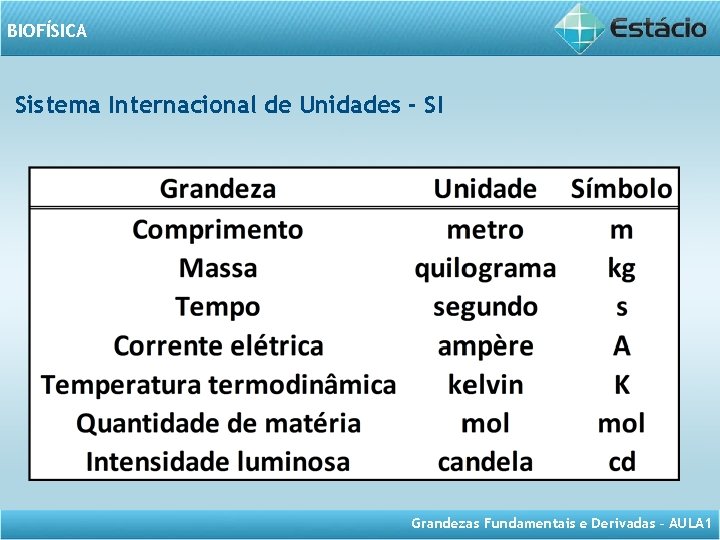 BIOFÍSICA

Estácio

Sistema Internacional de Unidades - SI

| Grandeza | Unidade | Símbolo |
|---|---|---|
| Comprimento | metro | m |
| Massa | quilograma | kg |
| Tempo | segundo | s |
| Corrente elétrica | ampère | A |
| Temperatura termodinâmica | kelvin | K |
| Quantidade de matéria | mol | mol |
| Intensidade luminosa | candela | cd |

Grandezas Fundamentais e Derivadas - AULA1